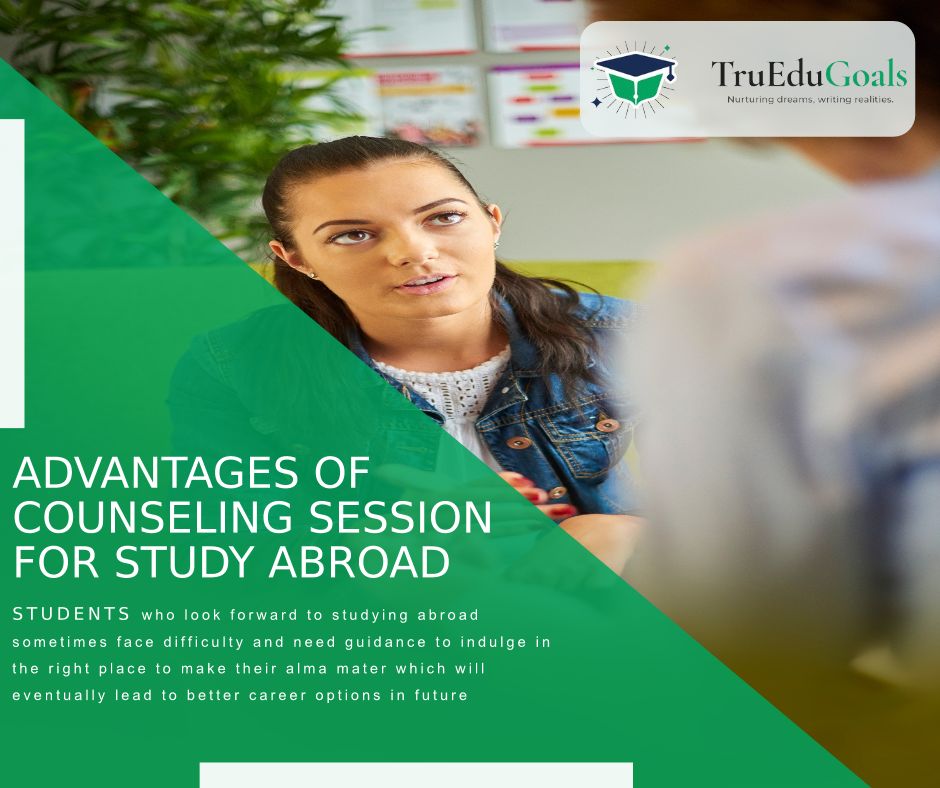 TruEduGoals
Nurturing dreams, writing realities.

ADVANTAGES OF COUNSELING SESSION FOR STUDY ABROAD

STUDENTS who look forward to studying abroad sometimes face difficulty and need guidance to indulge in the right place to make their alma mater which will eventually lead to better career options in future